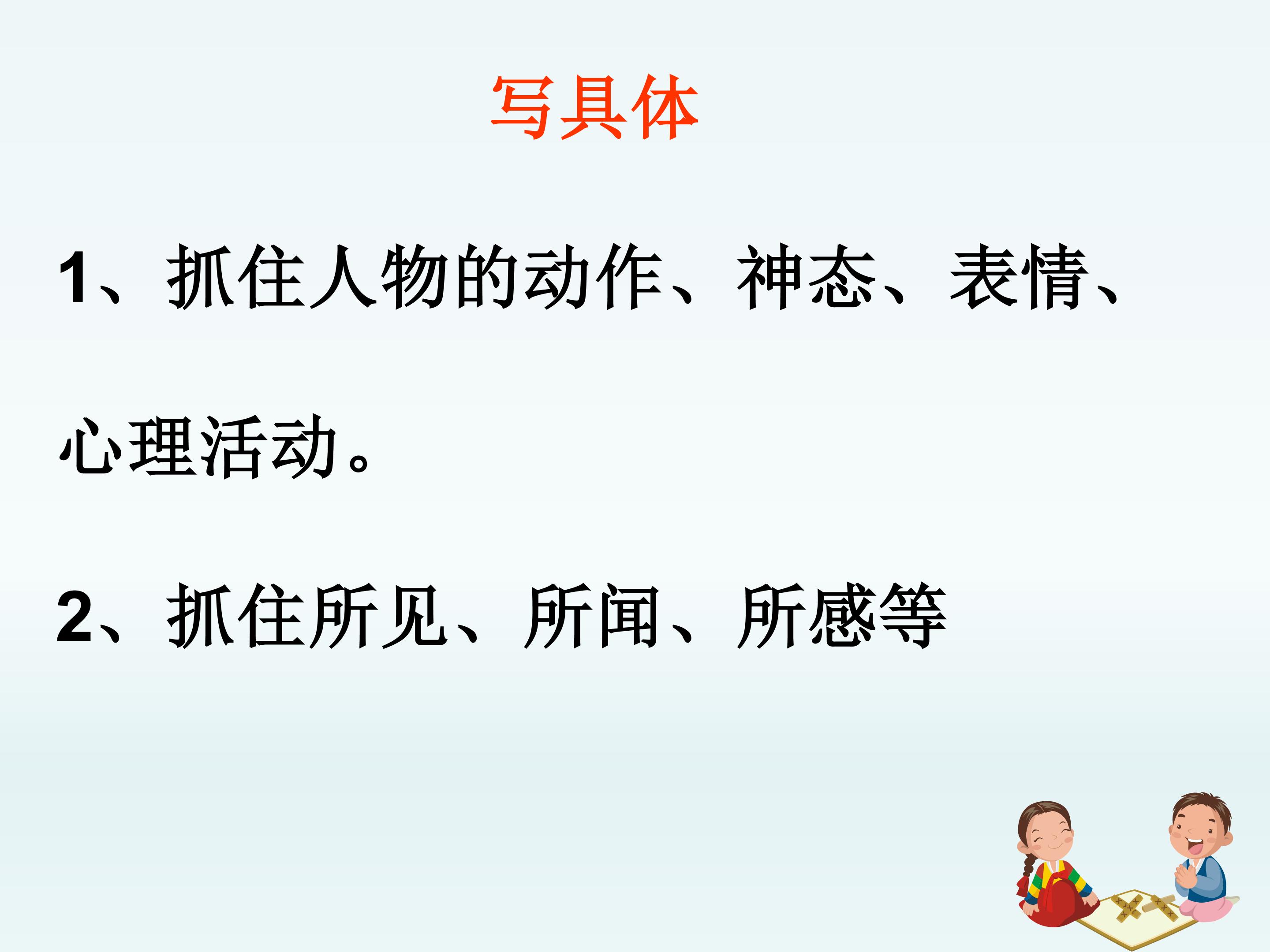 写具体

1、抓住人物的动作、神态、表情、心理活动。

2、抓住所见、所闻、所感等